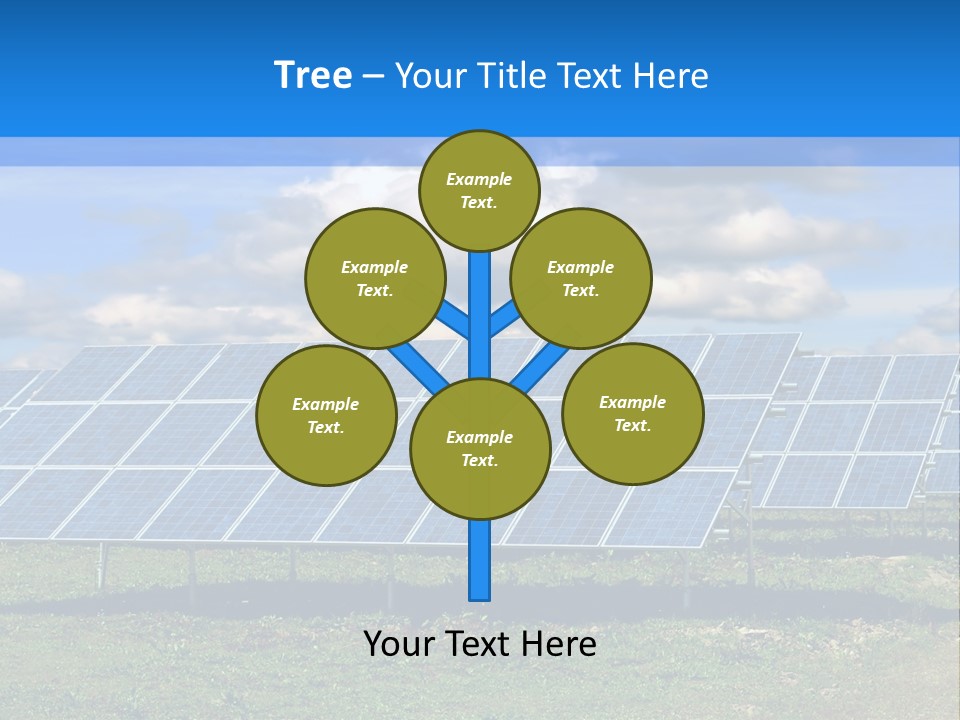 Tree – Your Title Text Here

Example Text.

Example Text.

Example Text.

Example Text.

Example Text.

Example Text.

Your Text Here